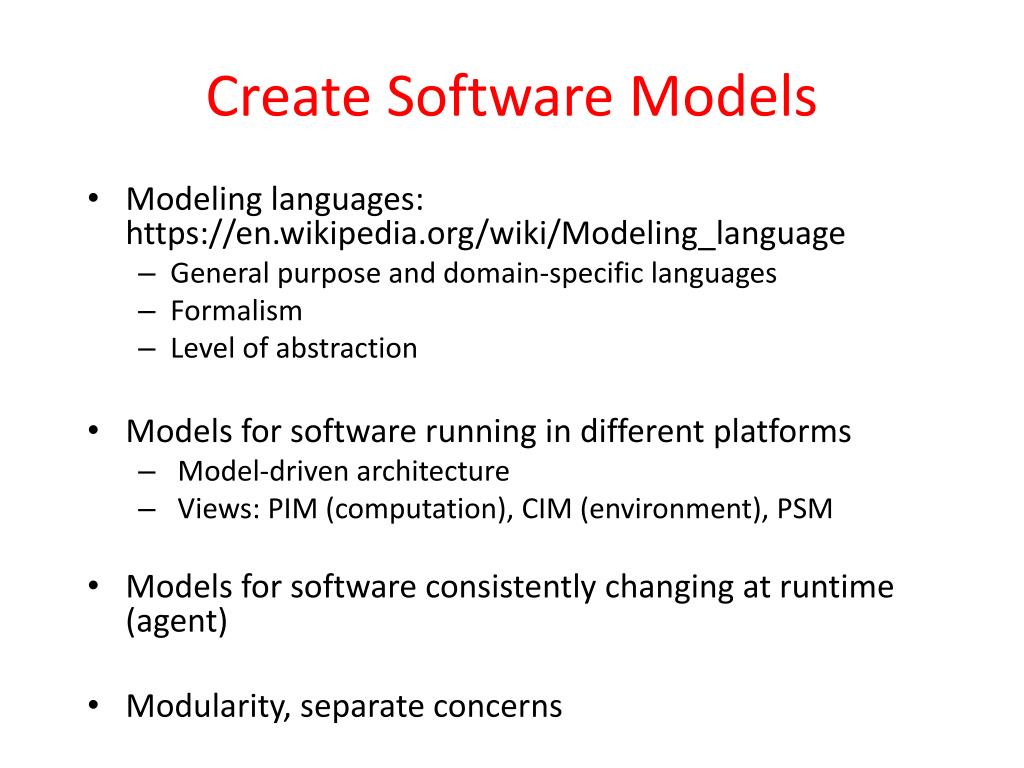 Create Software Models

• Modeling languages: https://en.wikipedia.org/wiki/Modeling_language
– General purpose and domain-specific languages
– Formalism
– Level of abstraction

• Models for software running in different platforms
– Model-driven architecture
– Views: PIM (computation), CIM (environment), PSM

• Models for software consistently changing at runtime (agent)

• Modularity, separate concerns